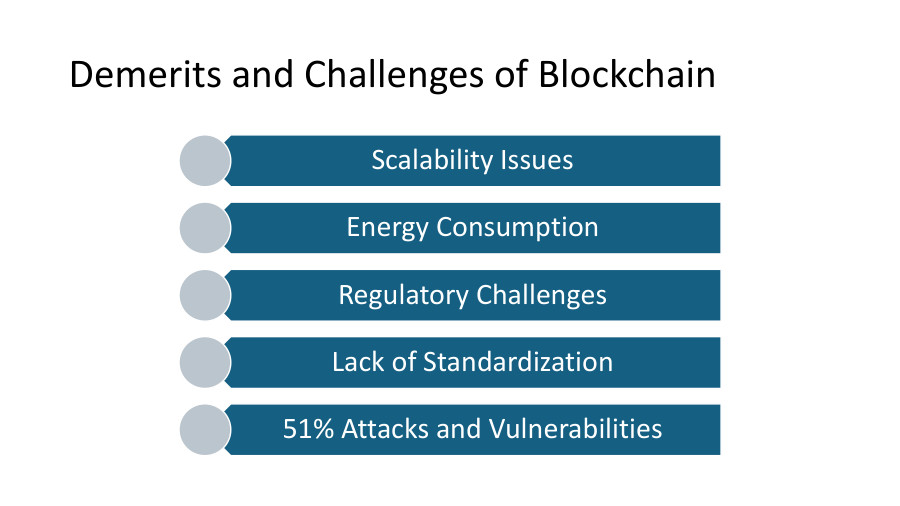 Demerits and Challenges of Blockchain

Scalability Issues

Energy Consumption

Regulatory Challenges

Lack of Standardization

51% Attacks and Vulnerabilities